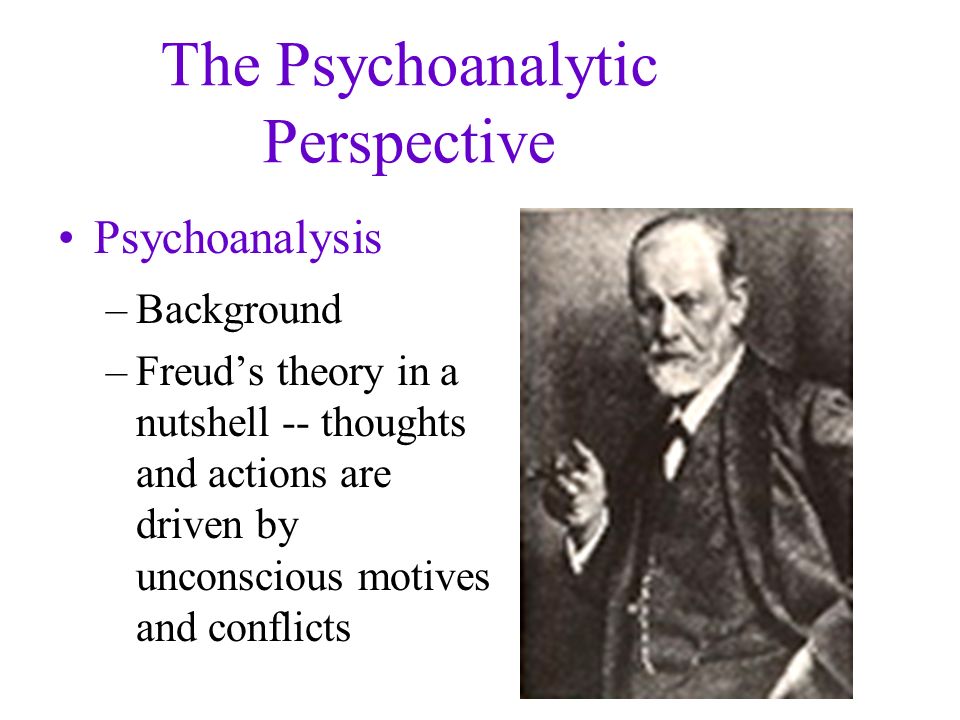 The Psychoanalytic Perspective

• Psychoanalysis

– Background

– Freud’s theory in a nutshell -- thoughts and actions are driven by unconscious motives and conflicts